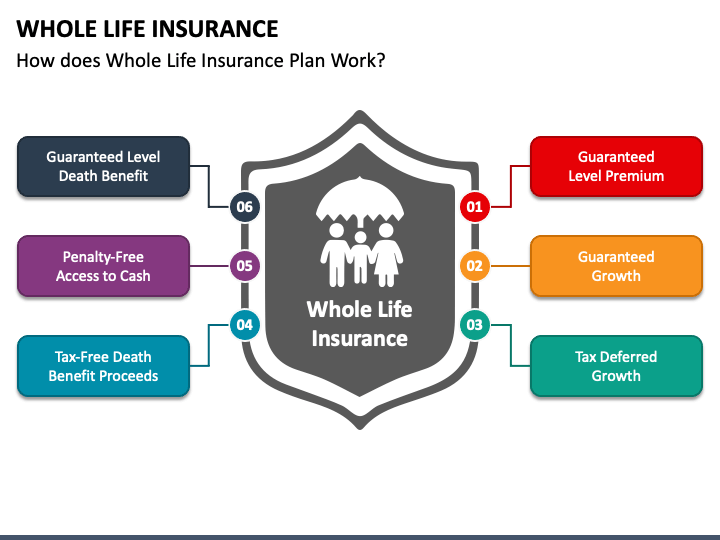 WHOLE LIFE INSURANCE
How does Whole Life Insurance Plan Work?

Whole Life Insurance

01
Guaranteed Level Premium

02
Guaranteed Growth

03
Tax Deferred Growth

04
Tax-Free Death Benefit Proceeds

05
Penalty-Free Access to Cash

06
Guaranteed Level Death Benefit